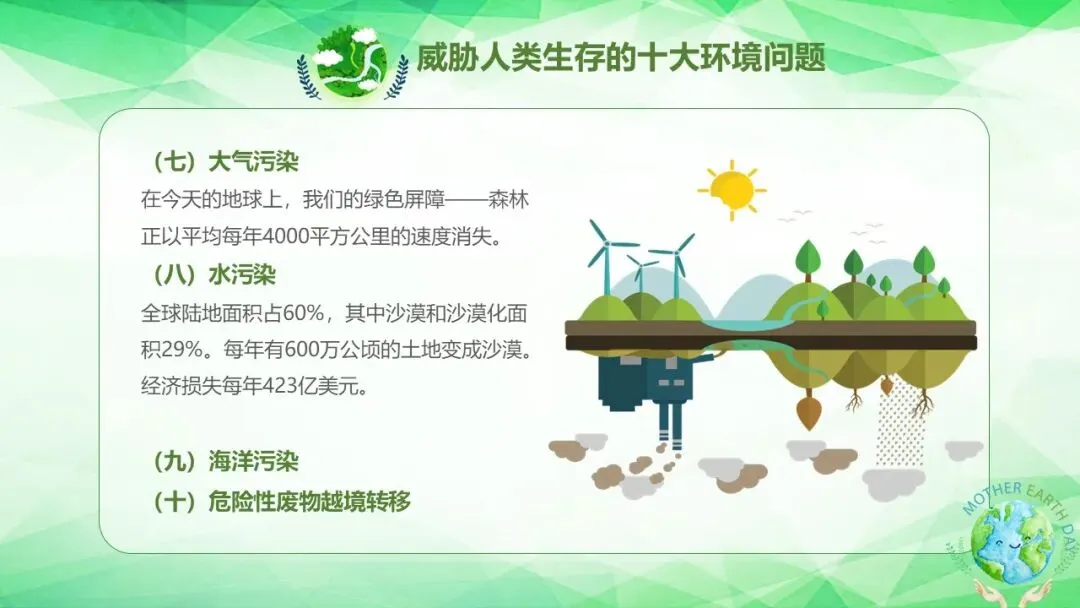 威胁人类生存的十大环境问题

（七）大气污染

在今天的地球上，我们的绿色屏障——森林正以平均每年4000平方公里的速度消失。

（八）水污染

全球陆地面积占60%，其中沙漠和沙漠化面积29%。每年有600万公顷的土地变成沙漠。经济损失每年423亿美元。

（九）海洋污染

（十）危险性废物越境转移

MOTHER EARTH DAY